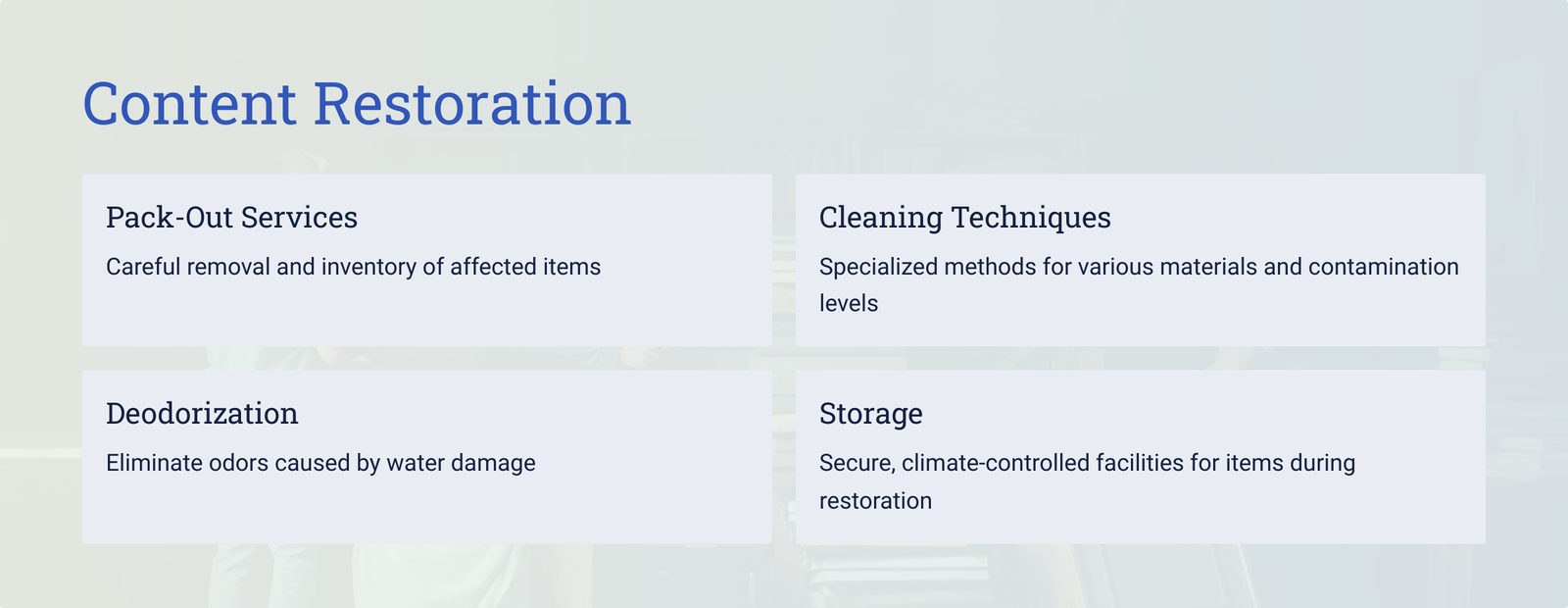 Content Restoration

Pack-Out Services

Careful removal and inventory of affected items

Cleaning Techniques

Specialized methods for various materials and contamination levels

Deodorization

Eliminate odors caused by water damage

Storage

Secure, climate-controlled facilities for items during restoration